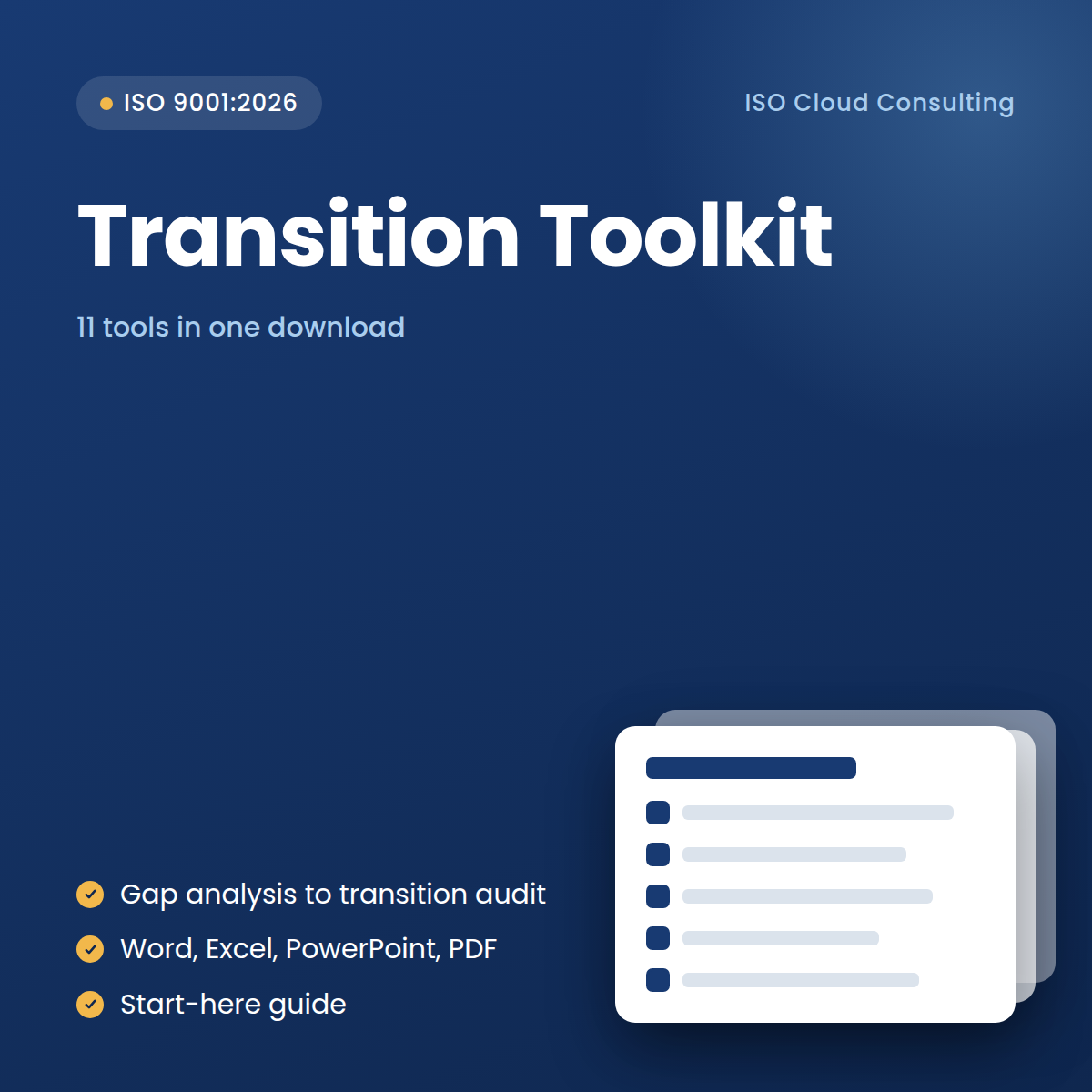 ISO 9001:2026

ISO Cloud Consulting

Transition Toolkit

11 tools in one download

Gap analysis to transition audit

Word, Excel, PowerPoint, PDF

Start-here guide